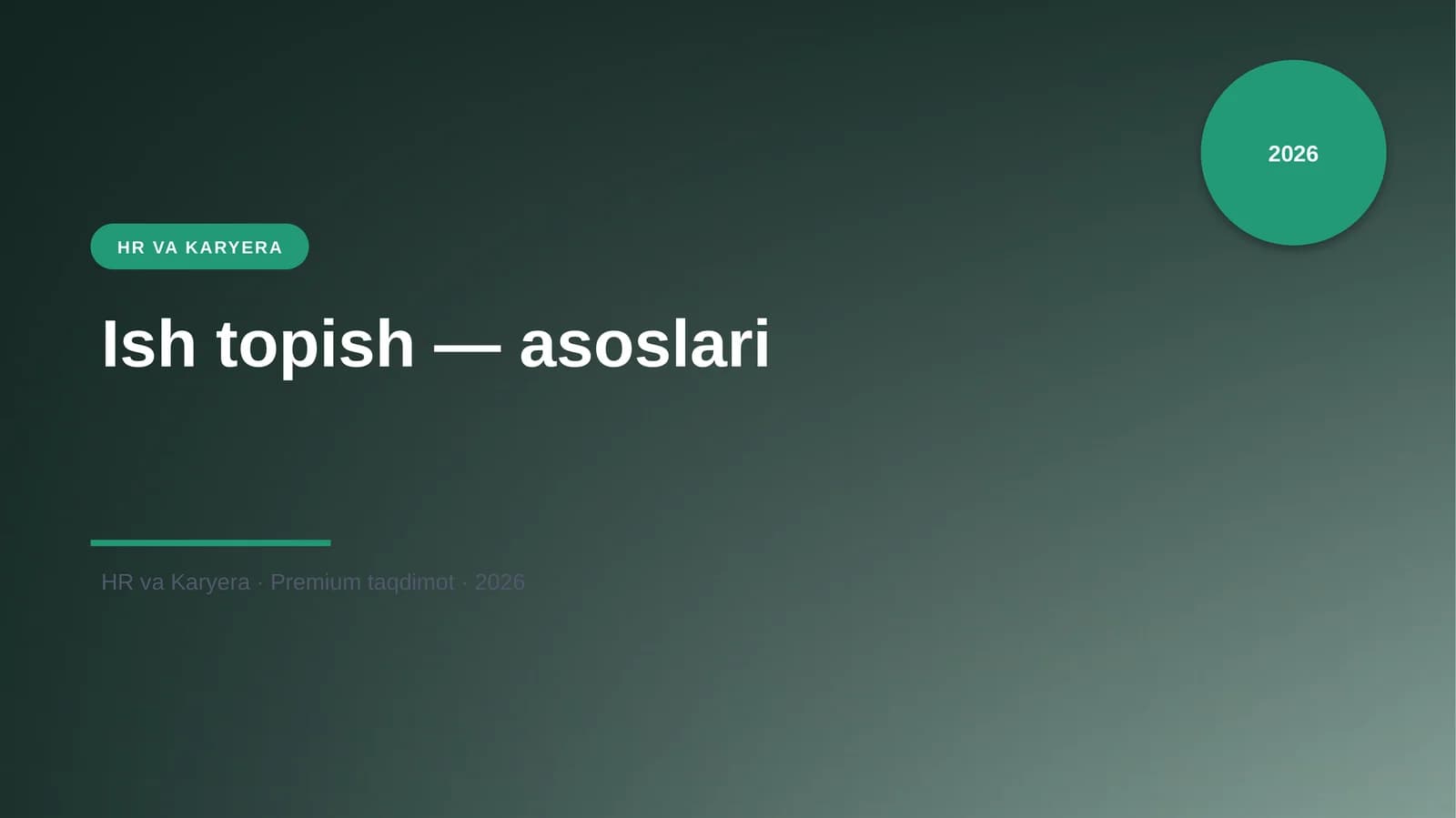 2026

HR VA KARYERA

Ish topish — asoslari

HR va Karyera · Premium taqdimot · 2026